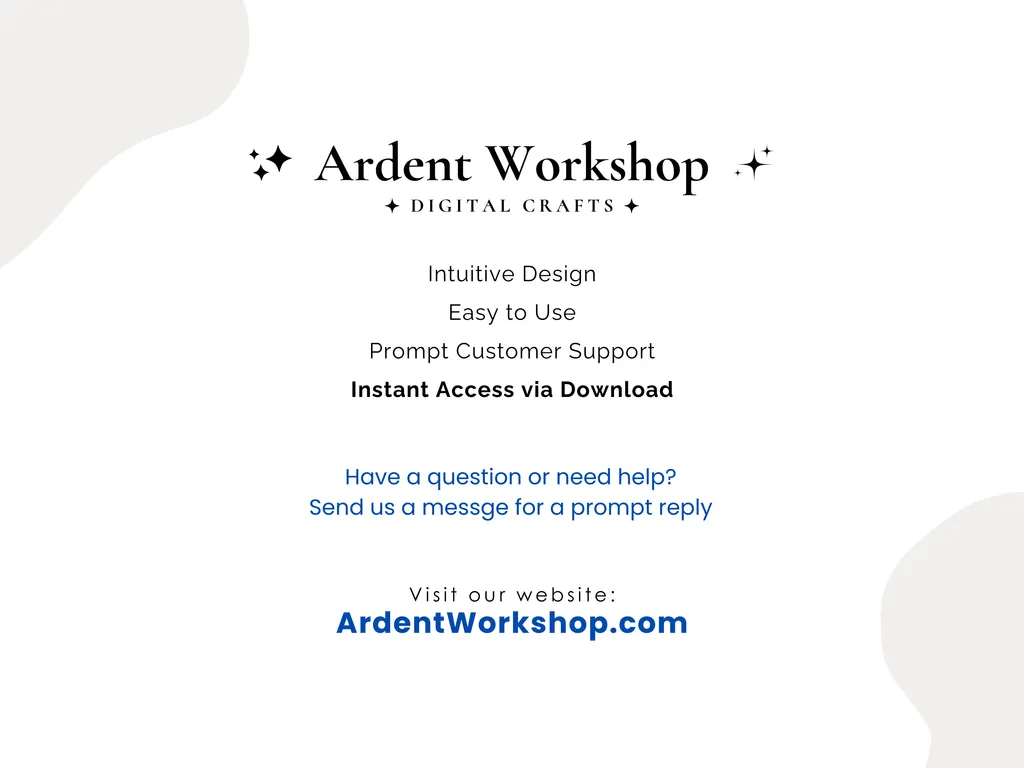 Ardent Workshop
DIGITAL CRAFTS

Intuitive Design

Easy to Use

Prompt Customer Support

Instant Access via Download

Have a question or need help?
Send us a messge for a prompt reply

Visit our website:
ArdentWorkshop.com